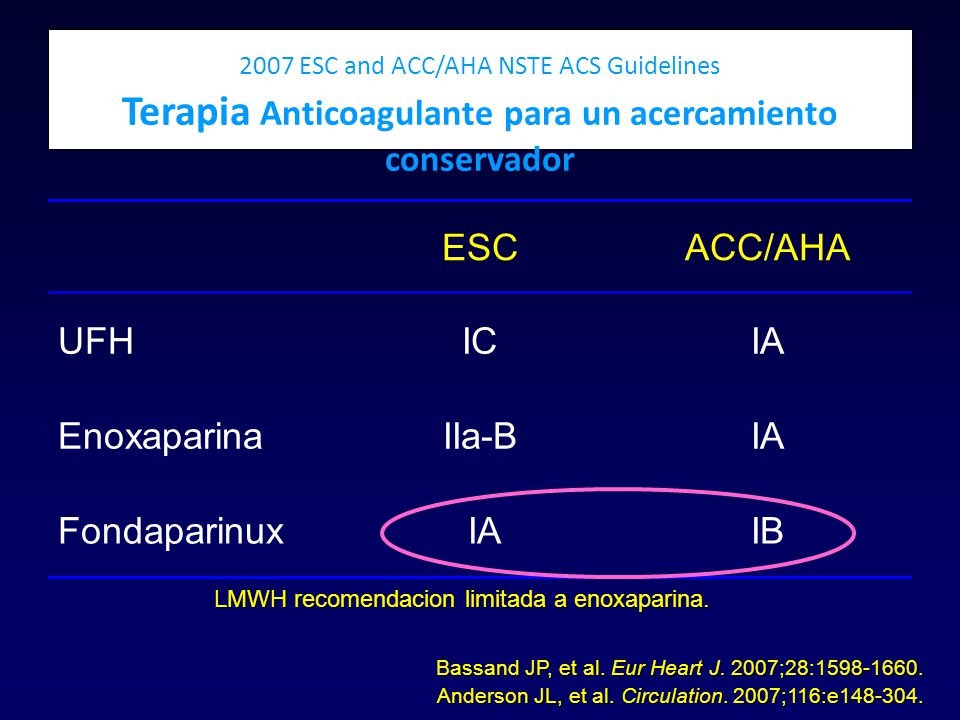 2007 ESC and ACC/AHA NSTE ACS Guidelines
Terapia Anticoagulante para un acercamiento conservador

| | ESC | ACC/AHA |
|---|---|---|
| UFH | IC | IA |
| Enoxaparina | IIa-B | IA |
| Fondaparinux | IA | IB |

LMWH recomendacion limitada a enoxaparina.

Bassand JP, et al. Eur Heart J. 2007;28:1598-1660.
Anderson JL, et al. Circulation. 2007;116:e148-304.